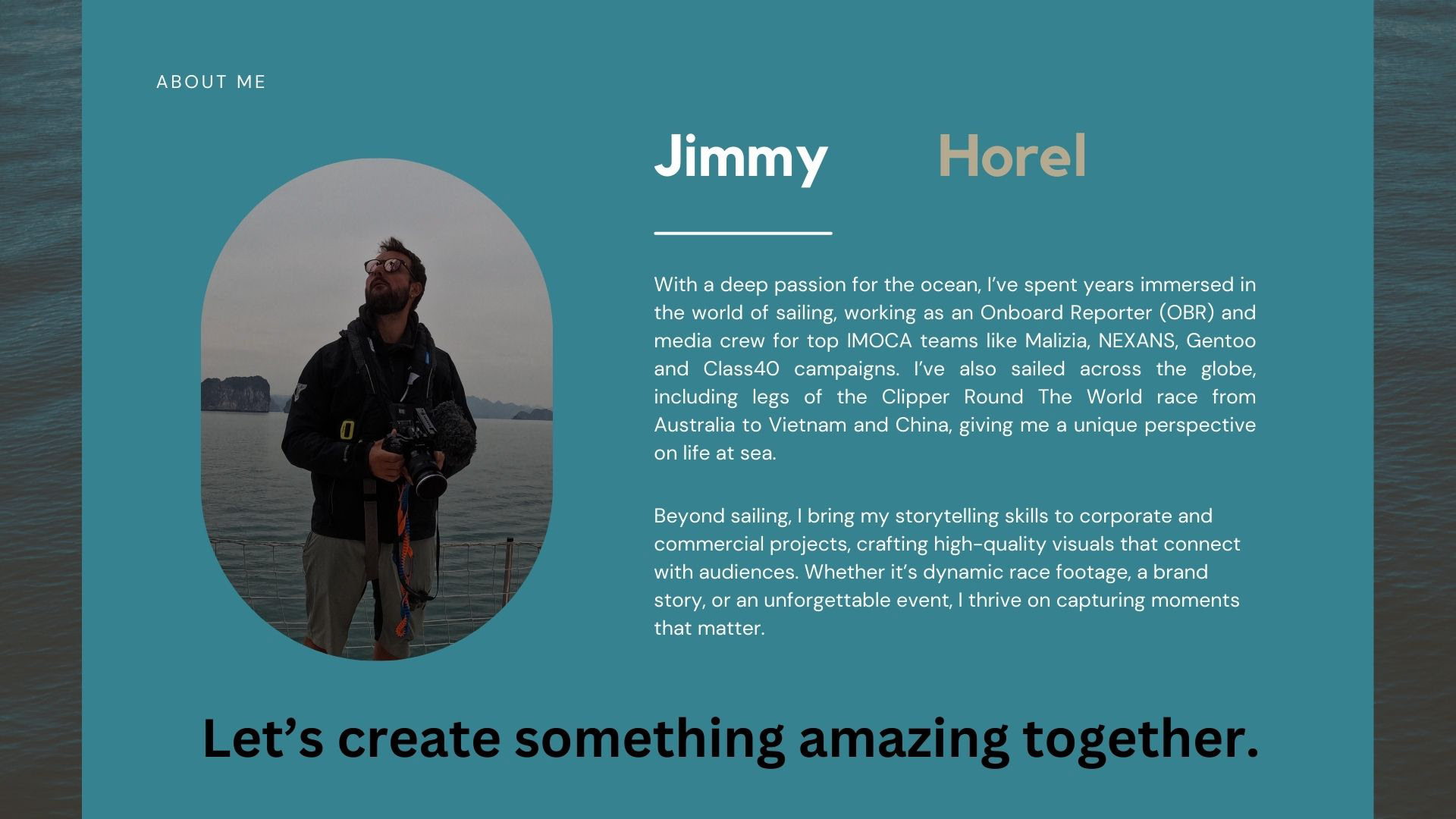 ABOUT ME

Jimmy Horel

With a deep passion for the ocean, I've spent years immersed in the world of sailing, working as an Onboard Reporter (OBR) and media crew for top IMOCA teams like Malizia, NEXANS, Gentoo and Class40 campaigns. I've also sailed across the globe, including legs of the Clipper Round The World race from Australia to Vietnam and China, giving me a unique perspective on life at sea.

Beyond sailing, I bring my storytelling skills to corporate and commercial projects, crafting high-quality visuals that connect with audiences. Whether it's dynamic race footage, a brand story, or an unforgettable event, I thrive on capturing moments that matter.

Let's create something amazing together.